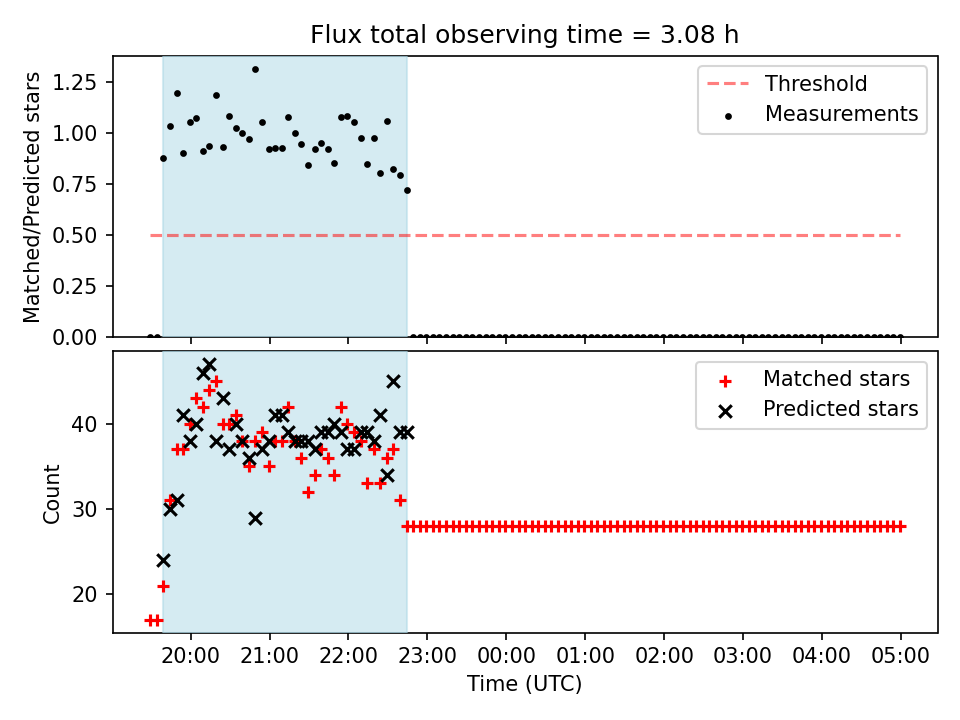 Flux total observing time = 3.08 h

Matched/Predicted stars

1.25
1.00
0.75
0.50
0.25
0.00

Threshold
Measurements

Count

40
30
20

Matched stars
Predicted stars

20:00 21:00 22:00 23:00 00:00 01:00 02:00 03:00 04:00 05:00

Time (UTC)